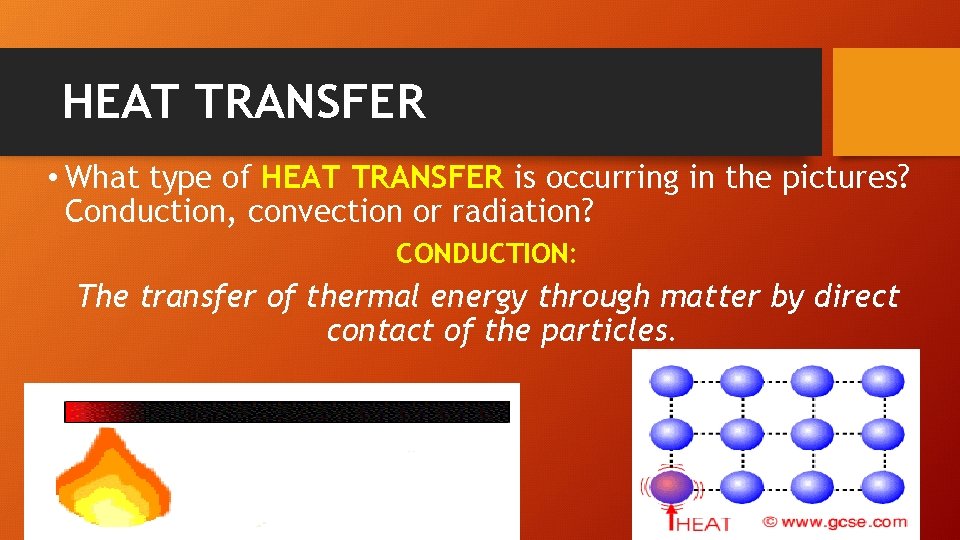 HEAT TRANSFER

• What type of HEAT TRANSFER is occurring in the pictures? Conduction, convection or radiation?

CONDUCTION:

The transfer of thermal energy through matter by direct contact of the particles.

HEAT

© www.gcse.com